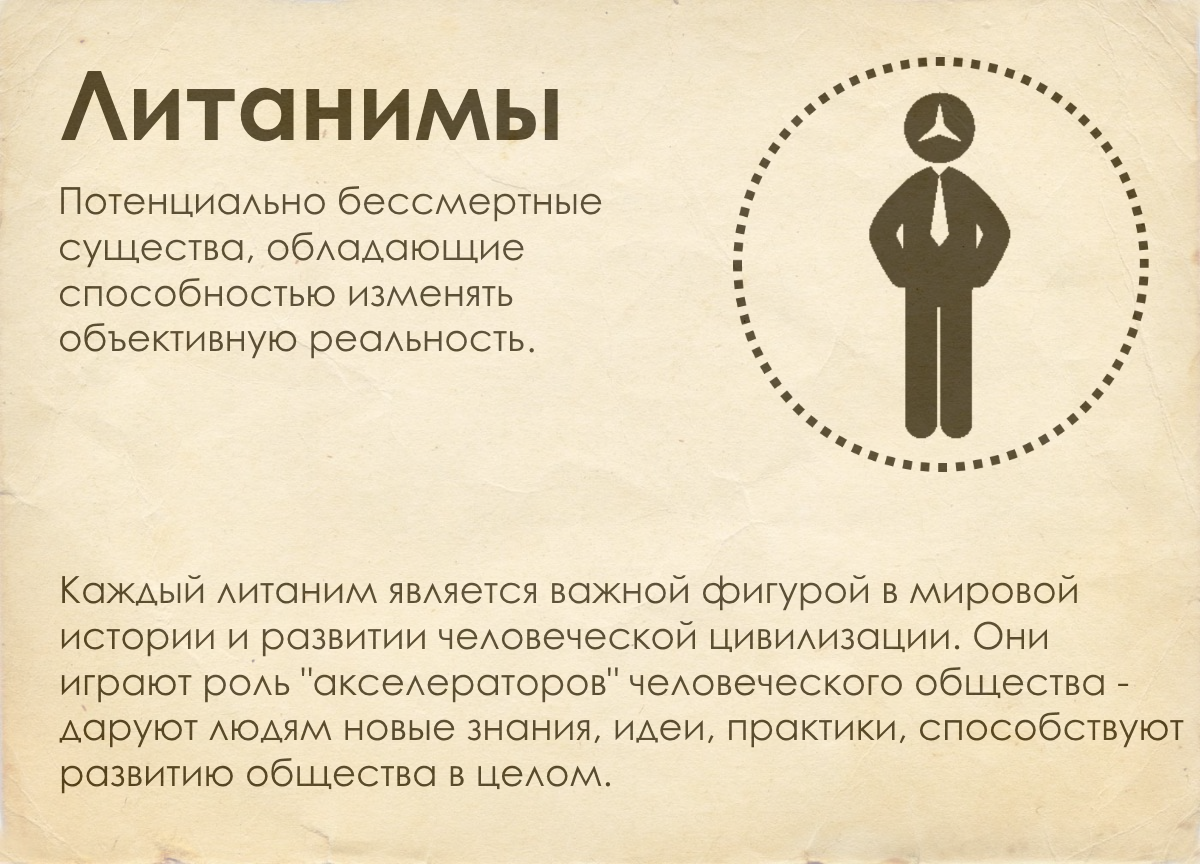 Литанимы

Потенциально бессмертные существа, обладающие способностью изменять объективную реальность.

Каждый литаним является важной фигурой в мировой истории и развитии человеческой цивилизации. Они играют роль "акселераторов" человеческого общества - даруют людям новые знания, идеи, практики, способствуют развитию общества в целом.